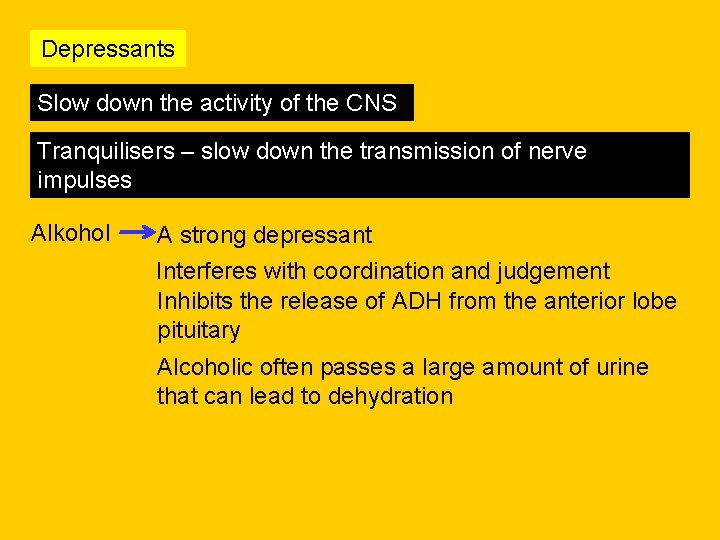 Depressants

Slow down the activity of the CNS

Tranquilisers – slow down the transmission of nerve impulses

Alkohol → A strong depressant

Interferes with coordination and judgement
Inhibits the release of ADH from the anterior lobe pituitary

Alcoholic often passes a large amount of urine that can lead to dehydration